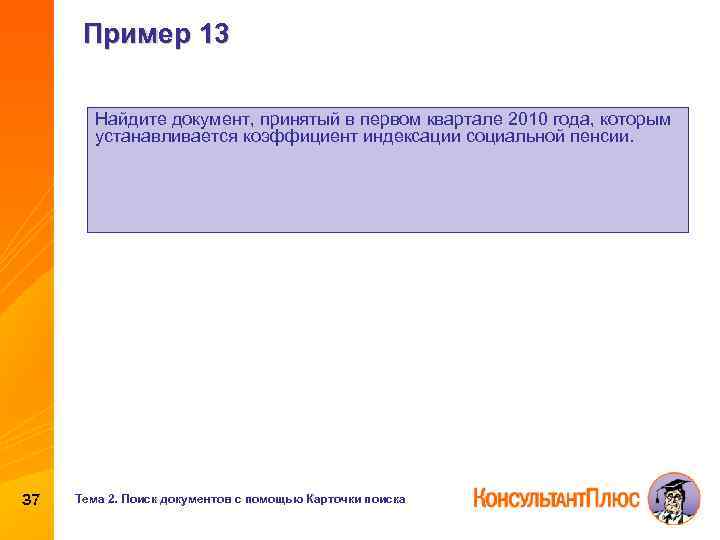 Пример 13

Найдите документ, принятый в первом квартале 2010 года, которым устанавливается коэффициент индексации социальной пенсии.

37

Тема 2. Поиск документов с помощью Карточки поиска

КонсультантПлюс